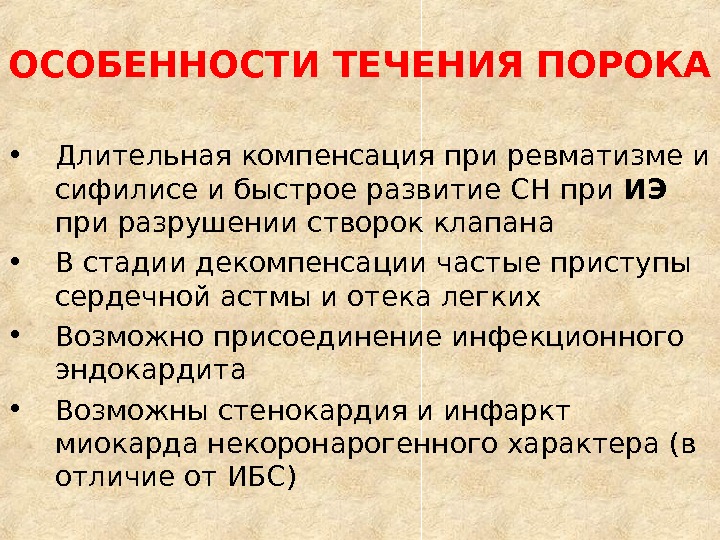 ОСОБЕННОСТИ ТЕЧЕНИЯ ПОРОКА

• Длительная компенсация при ревматизме и сифилисе и быстрое развитие СН при ИЭ при разрушении створок клапана
• В стадии декомпенсации частые приступы сердечной астмы и отека легких
• Возможно присоединение инфекционного эндокардита
• Возможны стенокардия и инфаркт миокарда некоронарогенного характера (в отличие от ИБС)